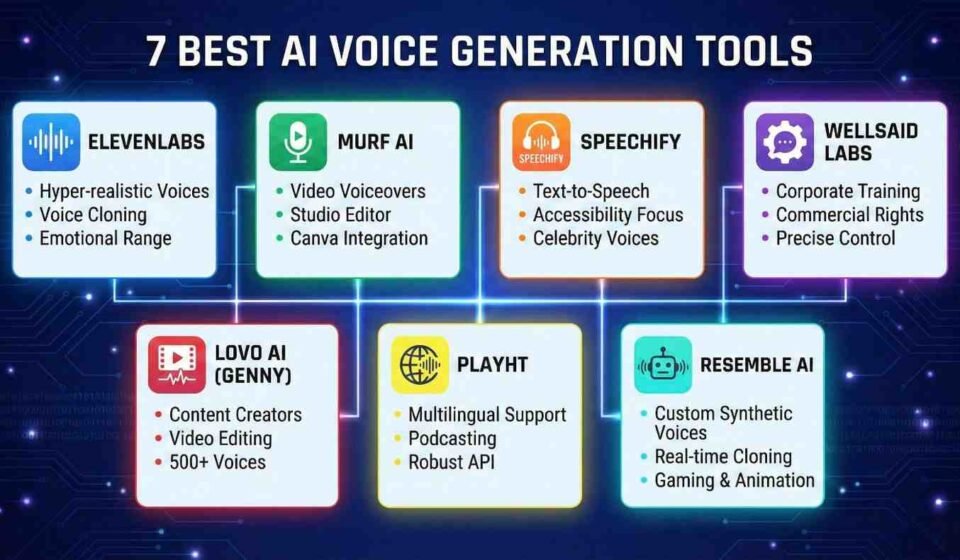 7 BEST AI VOICE GENERATION TOOLS

ELEVENLABS
• Hyper-realistic Voices
• Voice Cloning
• Emotional Range

MURF AI
• Video Voiceovers
• Studio Editor
• Canva Integration

SPEECHIFY
SPEECHIFY
• Text-to-Speech
• Accessibility Focus
• Celebrity Voices

WELLSAID LABS
• Corporate Training
• Commercial Rights
• Precise Control

LOVO AI (GENNY)
• Content Creators
• Video Editing
• 500+ Voices

PLAYHT
• Multilingual Support
• Podcasting
• Robust API

RESEMBLE AI
• Custom Synthetic Voices
• Real-time Cloning
• Gaming & Animation